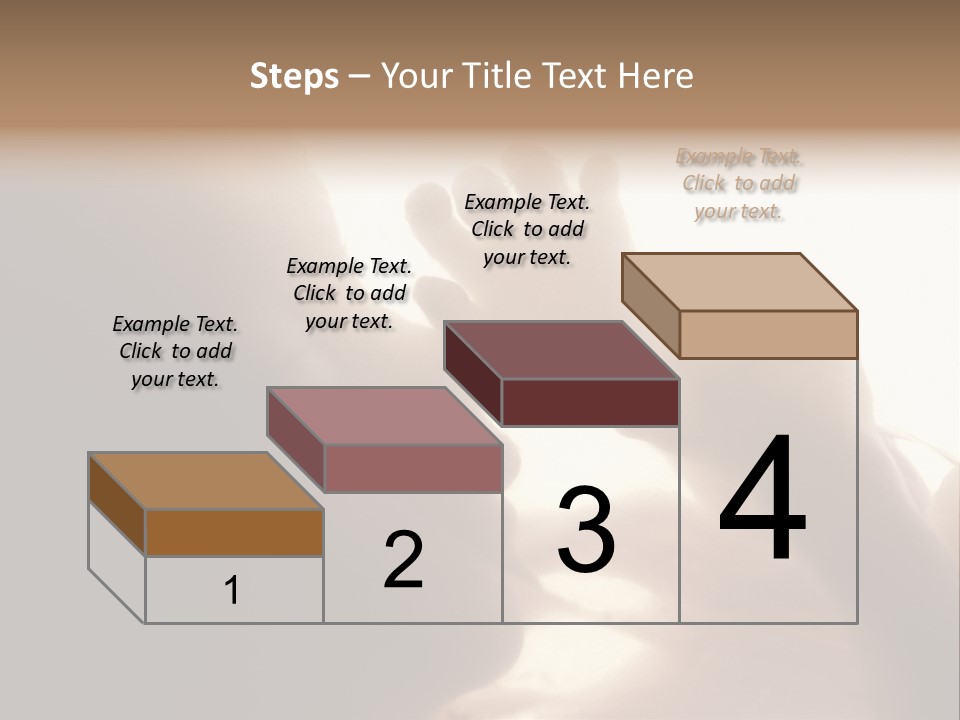 Steps – Your Title Text Here

Example Text. Click to add your text.

Example Text. Click to add your text.

Example Text. Click to add your text.

Example Text. Click to add your text.

1

2

3

4